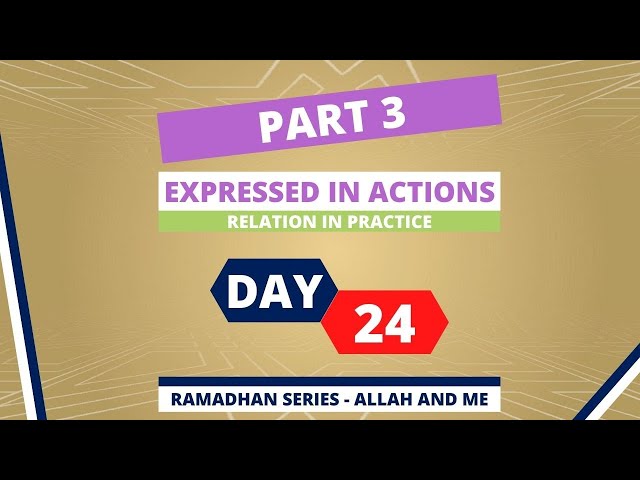 PART 3

EXPRESSED IN ACTIONS

RELATION IN PRACTICE

DAY 24

RAMADHAN SERIES - ALLAH AND ME